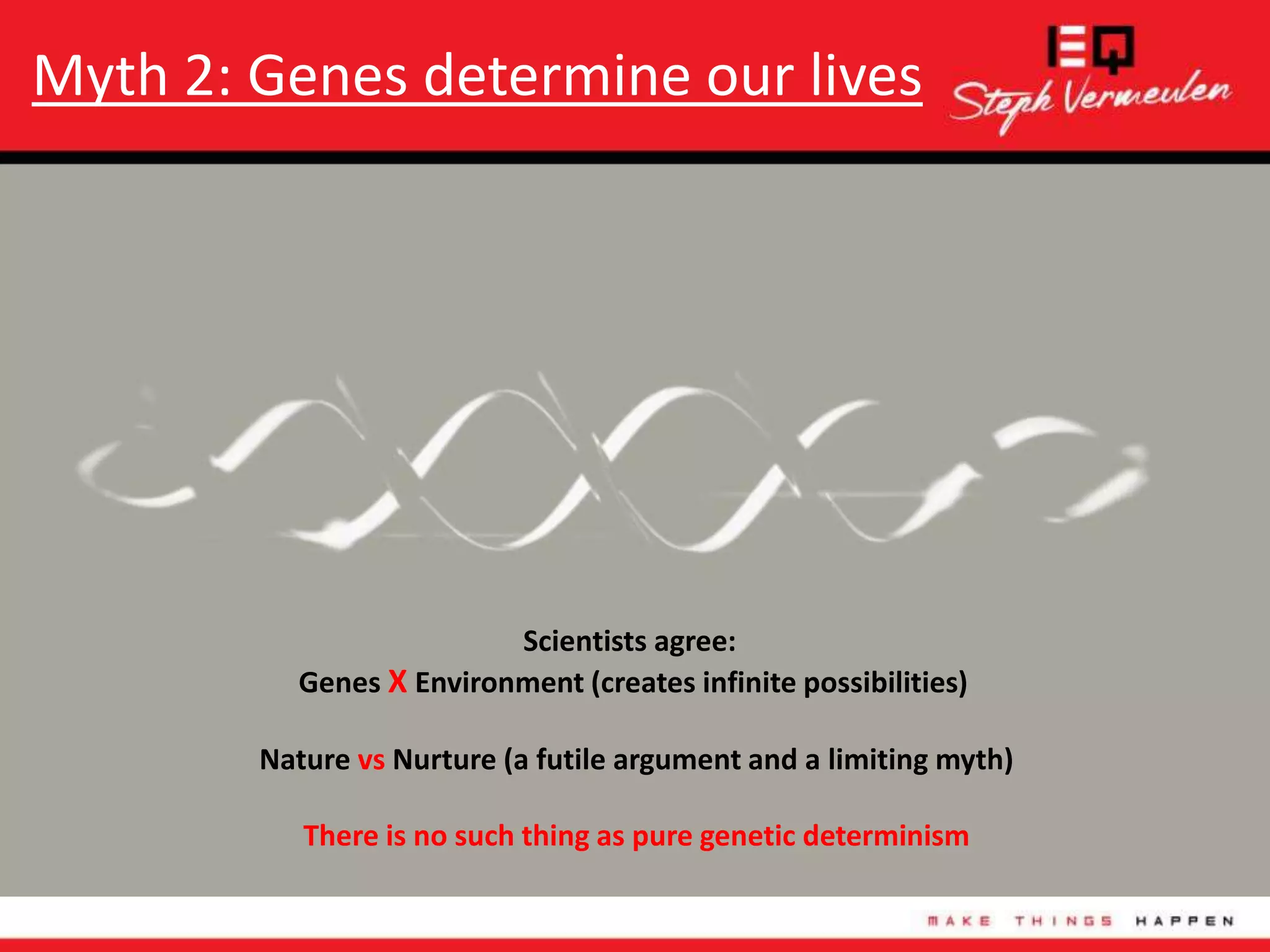 Myth 2: Genes determine our lives

EQ
Steph Vermeulen

Scientists agree:
Genes X Environment (creates infinite possibilities)

Nature vs Nurture (a futile argument and a limiting myth)

There is no such thing as pure genetic determinism

MAKE THINGS HAPPEN